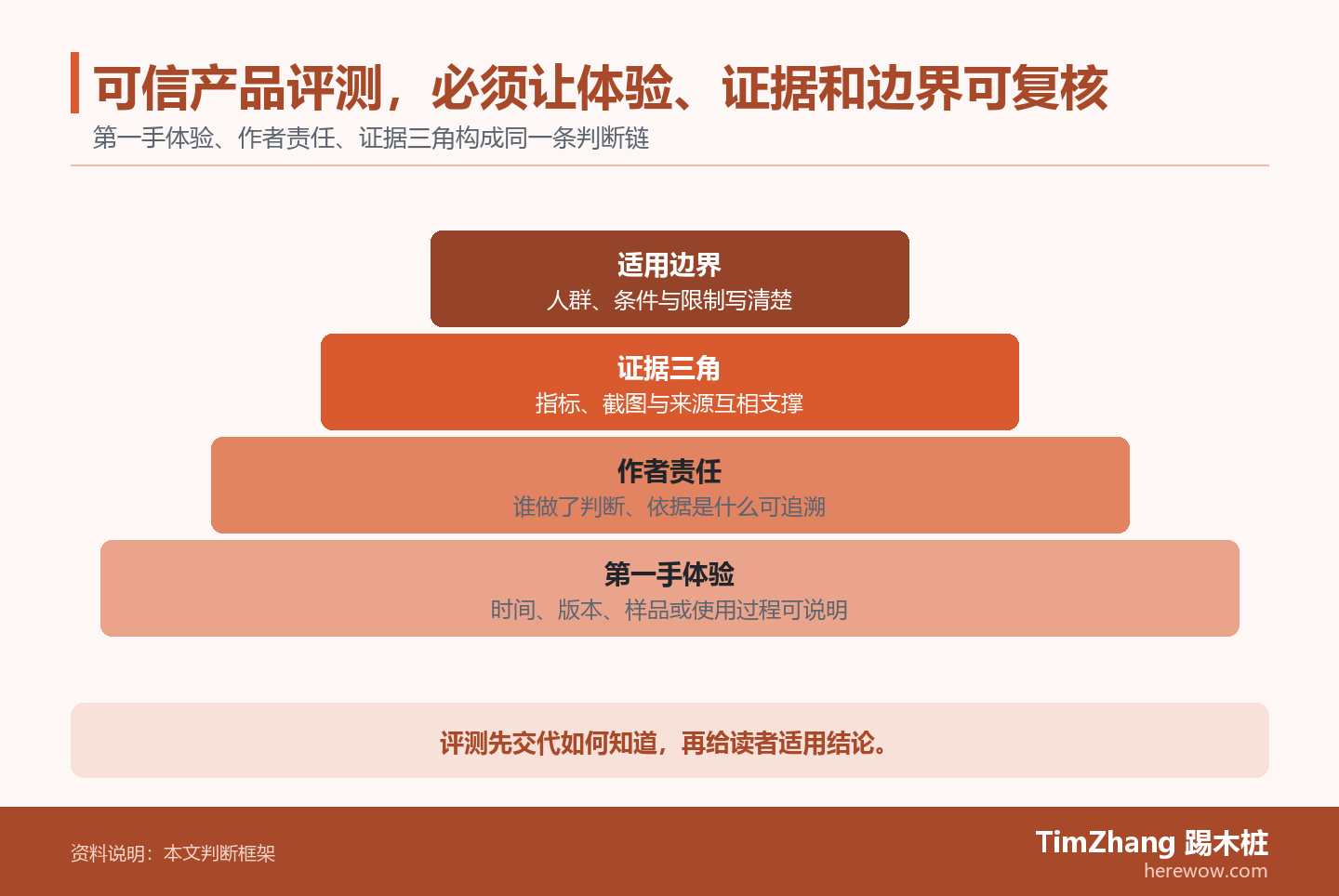 可信产品评测，必须让体验、证据和边界可复核

第一手体验、作者责任、证据三角构成同一条判断链

适用边界
人群、条件与限制写清楚

证据三角
指标、截图与来源互相支撑

作者责任
谁做了判断、依据是什么可追溯

第一手体验
时间、版本、样品或使用过程可说明

评测先交代如何知道，再给读者适用结论。

资料说明：本文判断框架

TimZhang 踢木桩
herewow.com